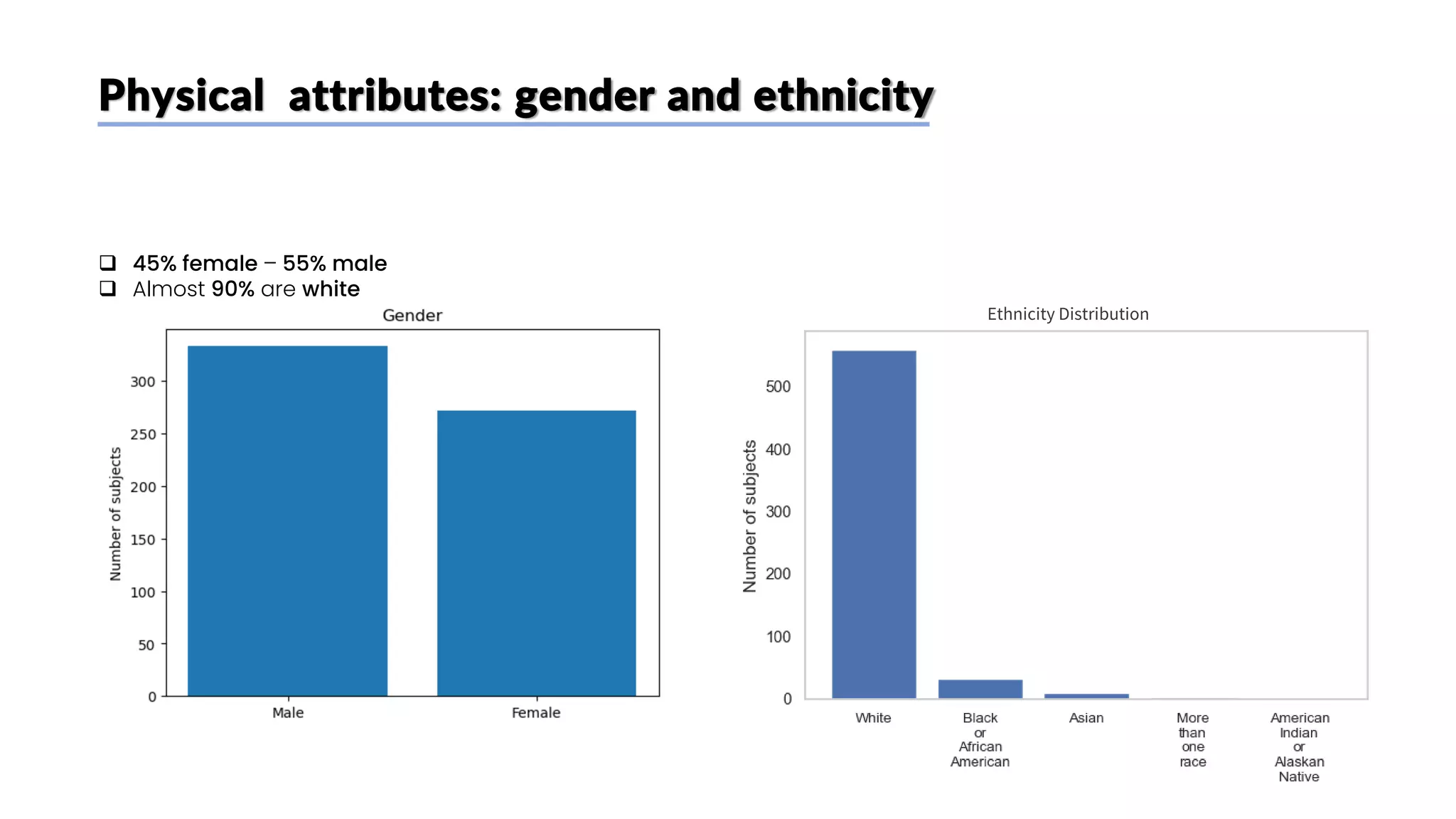 Physical attributes: gender and ethnicity

❑ 45% female – 55% male
❑ Almost 90% are white

Gender

Number of subjects

300
250
200
150
100
50
0

Male
Female

Ethnicity Distribution

Number of subjects

500
400
300
200
100
0

White
Black or African American
Asian
More than one race
American Indian or Alaskan Native